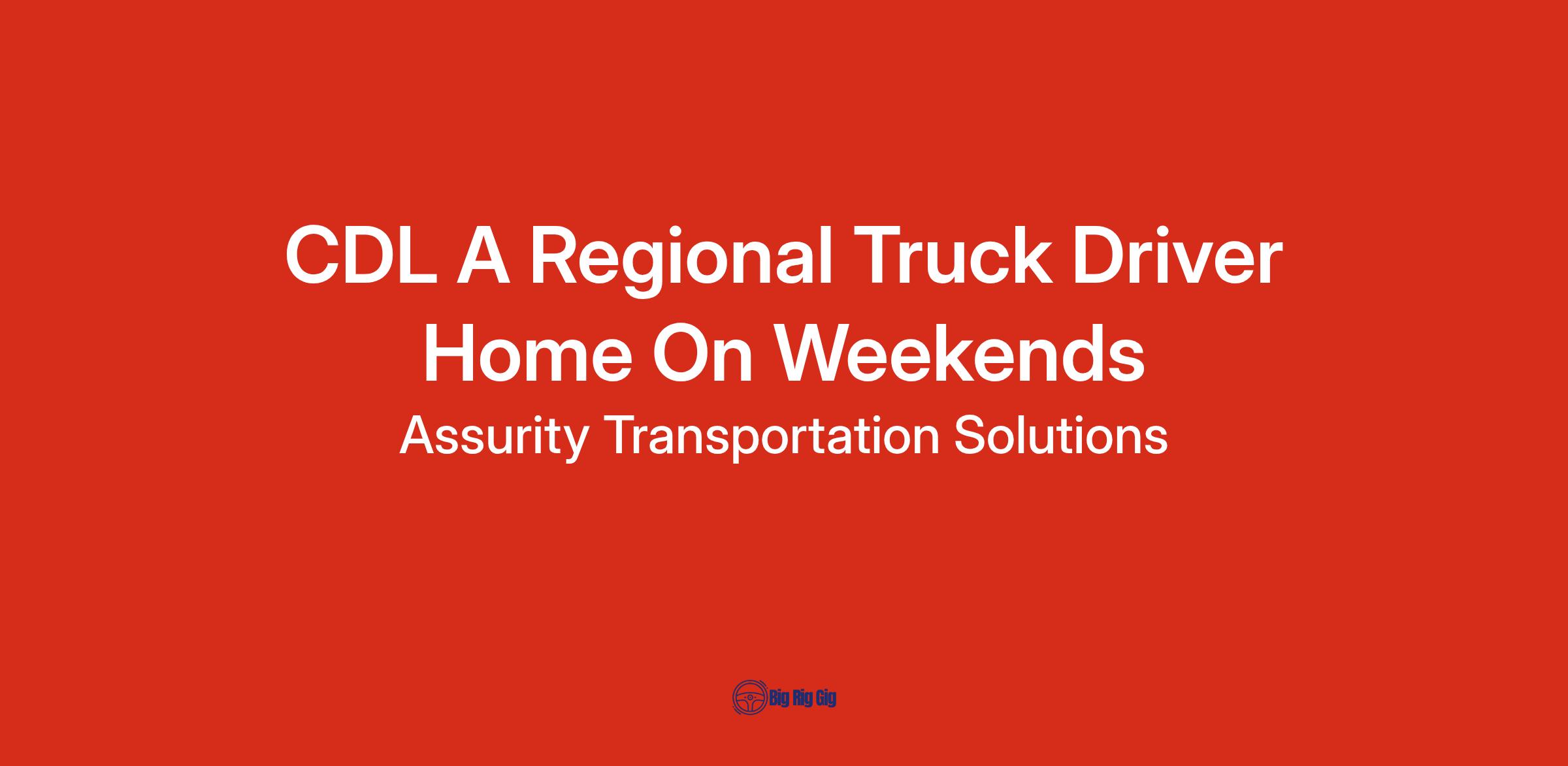 CDL A Regional Truck Driver Home On Weekends

Assurity Transportation Solutions

Big Rig Gig